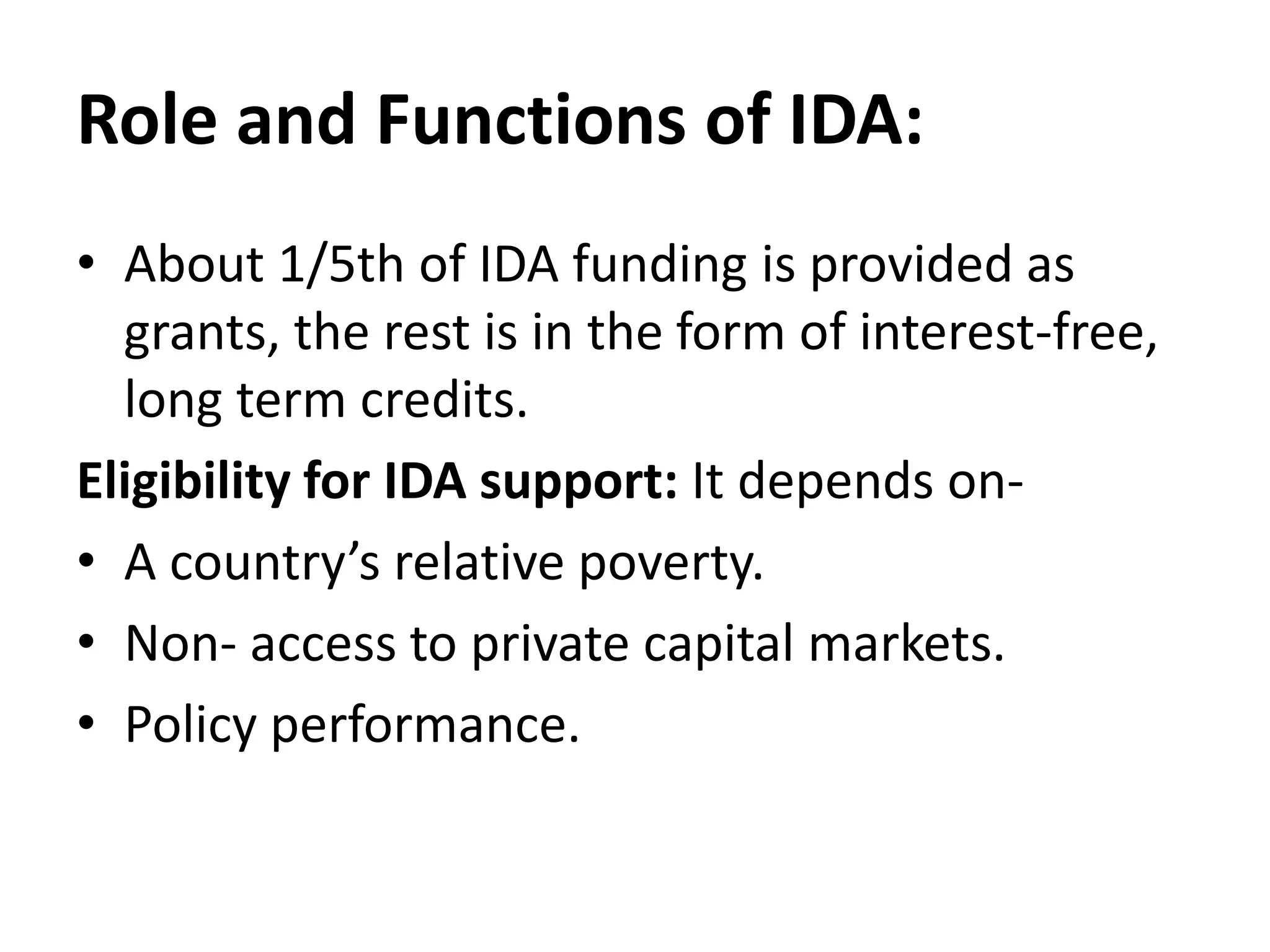 Role and Functions of IDA:

• About 1/5th of IDA funding is provided as grants, the rest is in the form of interest-free, long term credits.

Eligibility for IDA support: It depends on-

• A country’s relative poverty.

• Non- access to private capital markets.

• Policy performance.